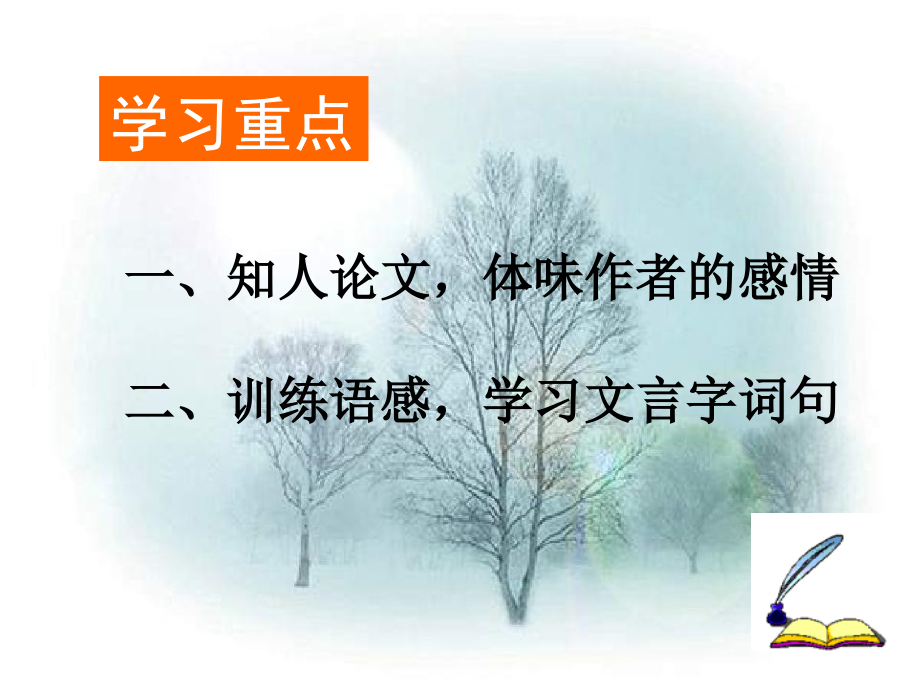 学习重点

一、知人论文，体味作者的感情

二、训练语感，学习文言字词句